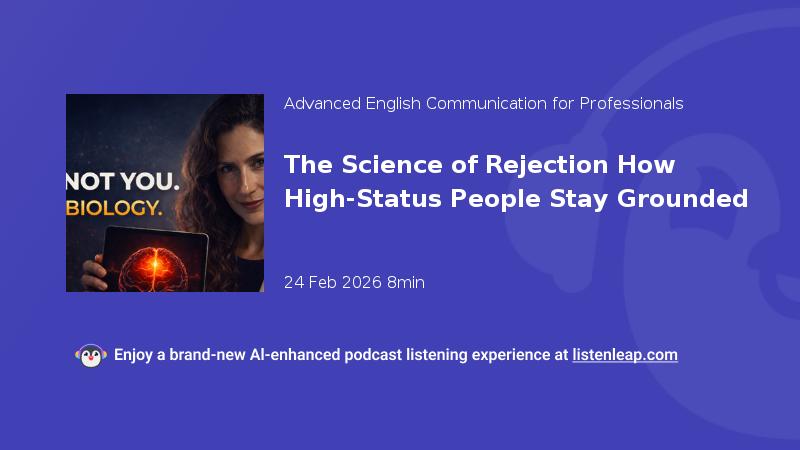 NOT YOU.
BIOLOGY.

Advanced English Communication for Professionals

The Science of Rejection How High-Status People Stay Grounded

24 Feb 2026 8min

Enjoy a brand-new AI-enhanced podcast listening experience at listenleap.com